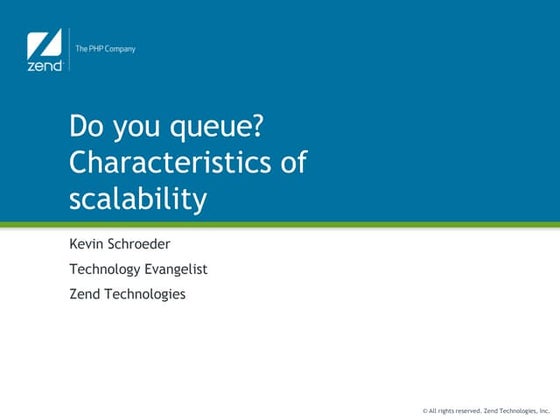 zend

The PHP Company

Do you queue? Characteristics of scalability

Kevin Schroeder

Technology Evangelist

Zend Technologies

© All rights reserved. Zend Technologies, Inc.